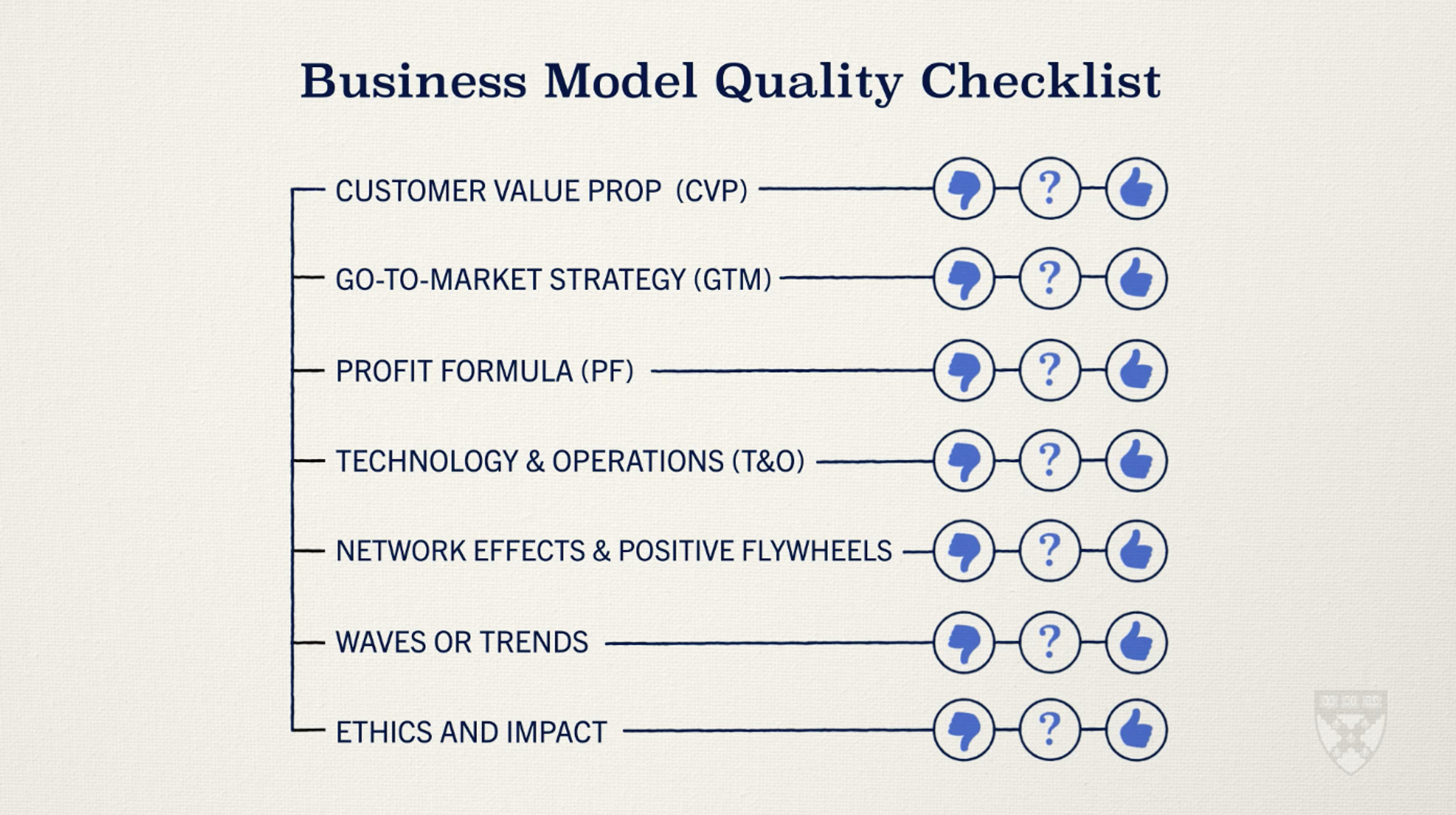 Business Model Quality Checklist

CUSTOMER VALUE PROP (CVP) ?

GO-TO-MARKET STRATEGY (GTM) ?

PROFIT FORMULA (PF) ?

TECHNOLOGY & OPERATIONS (T&O) ?

NETWORK EFFECTS & POSITIVE FLYWHEELS ?

WAVES OR TRENDS ?

ETHICS AND IMPACT ?